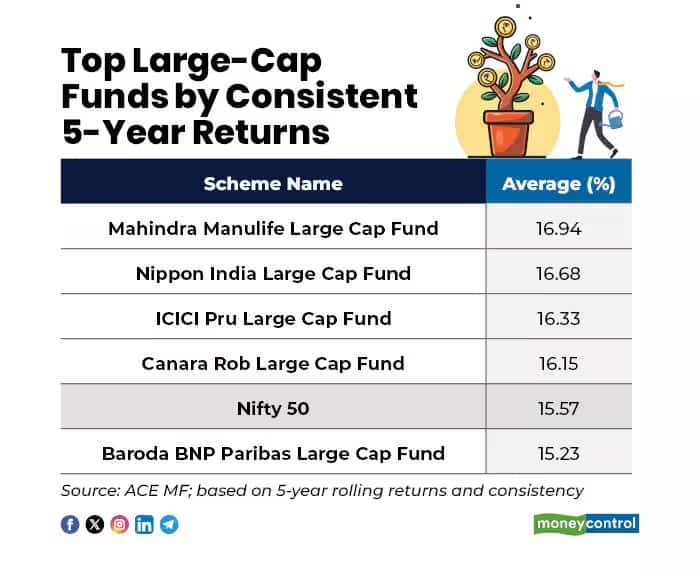 Top Large-Cap Funds by Consistent 5-Year Returns

| Scheme Name | Average (%) |
|---|---|
| Mahindra Manulife Large Cap Fund | 16.94 |
| Nippon India Large Cap Fund | 16.68 |
| ICICI Pru Large Cap Fund | 16.33 |
| Canara Rob Large Cap Fund | 16.15 |
| Nifty 50 | 15.57 |
| Baroda BNP Paribas Large Cap Fund | 15.23 |

Source: ACE MF; based on 5-year rolling returns and consistency

moneycontrol